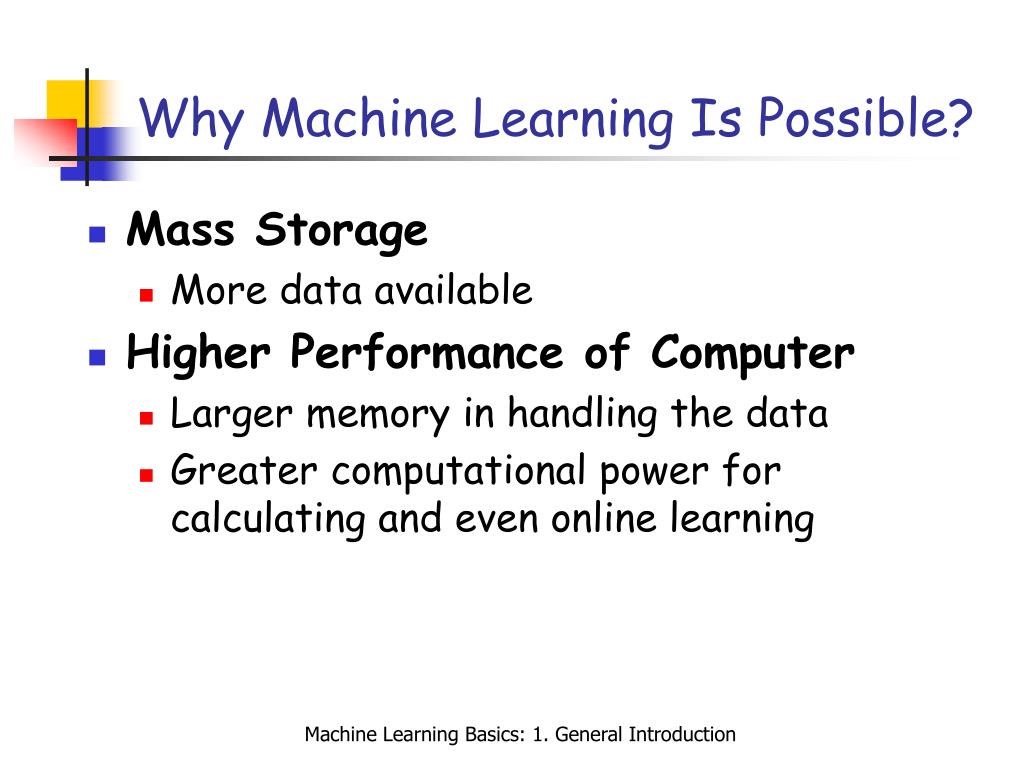 Why Machine Learning Is Possible?

- Mass Storage
  - More data available
- Higher Performance of Computer
  - Larger memory in handling the data
  - Greater computational power for calculating and even online learning

Machine Learning Basics: 1. General Introduction